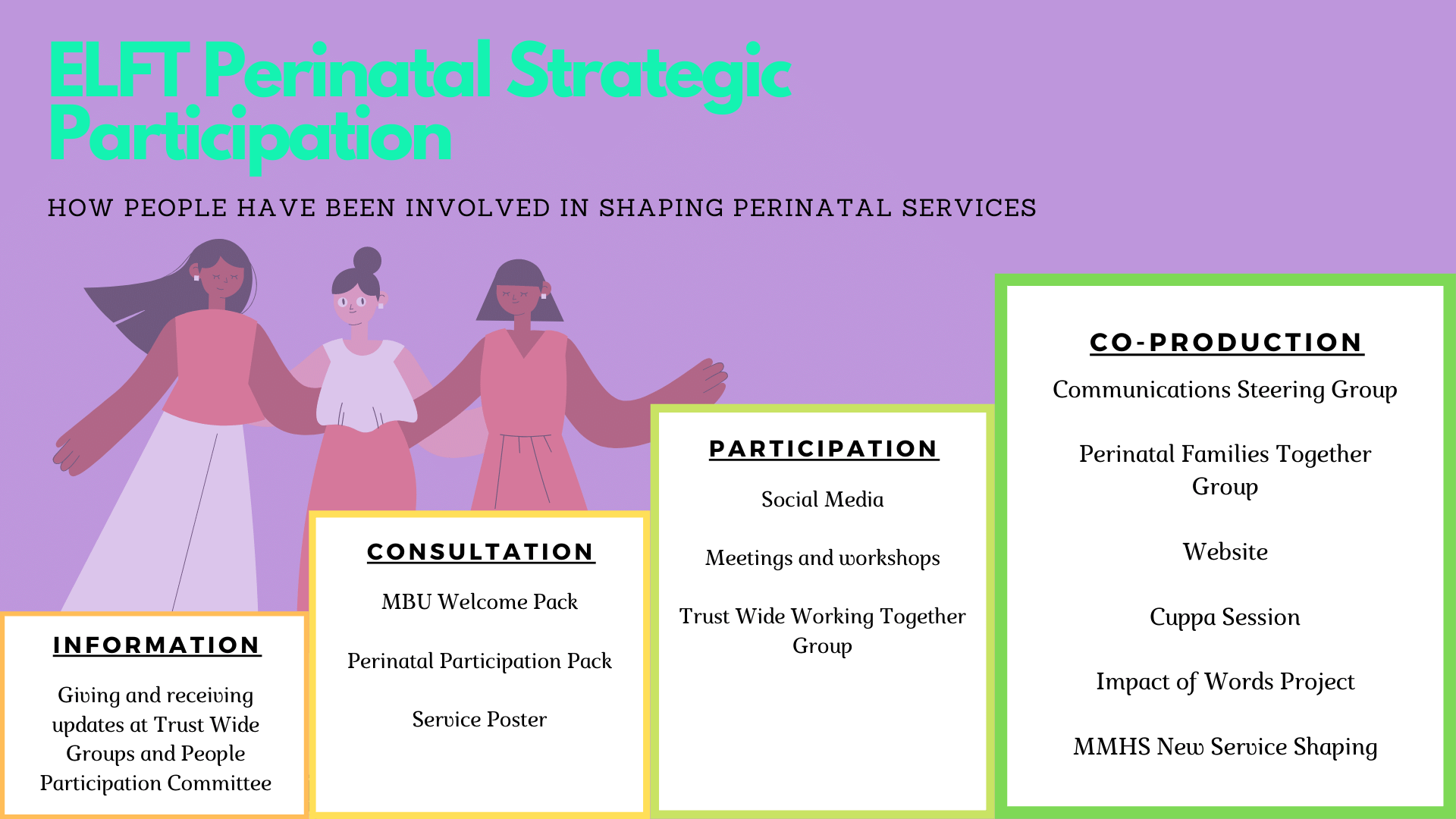 ELFT Perinatal Strategic Participation

HOW PEOPLE HAVE BEEN INVOLVED IN SHAPING PERINATAL SERVICES

INFORMATION

Giving and receiving updates at Trust Wide Groups and People Participation Committee

CONSULTATION

MBU Welcome Pack

Perinatal Participation Pack

Service Poster

PARTICIPATION

Social Media

Meetings and workshops

Trust Wide Working Together Group

CO-PRODUCTION

Communications Steering Group

Perinatal Families Together Group

Website

Cuppa Session

Impact of Words Project

MMHS New Service Shaping